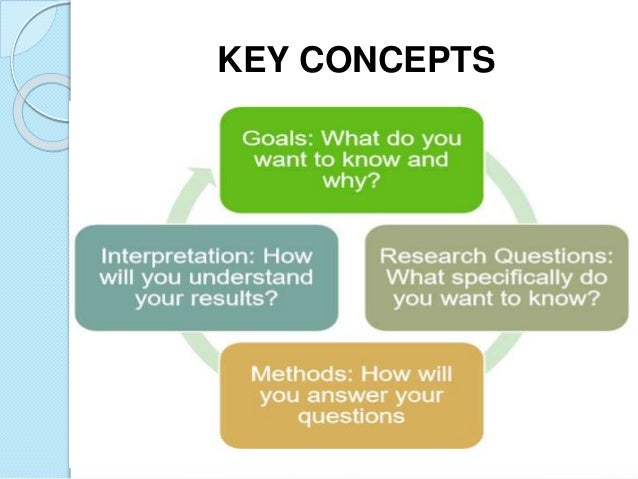 KEY CONCEPTS

Goals: What do you want to know and why?

Research Questions: What specifically do you want to know?

Methods: How will you answer your questions

Interpretation: How will you understand your results?